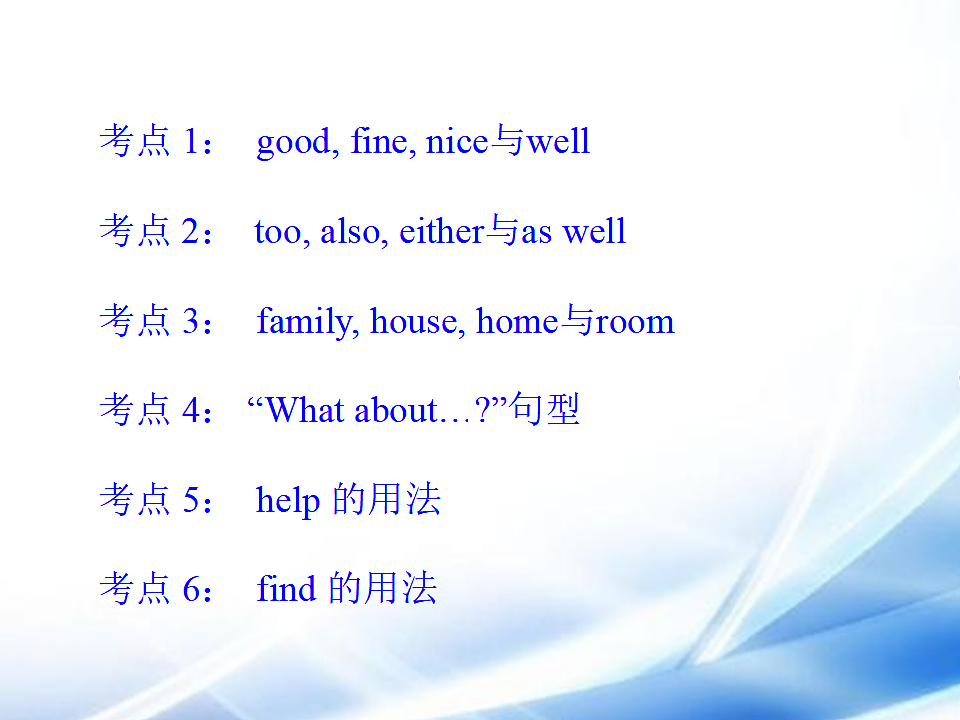 考点 1： good, fine, nice与well

考点 2： too, also, either与as well

考点 3： family, house, home与room

考点 4： “What about…?”句型

考点 5： help 的用法

考点 6： find 的用法